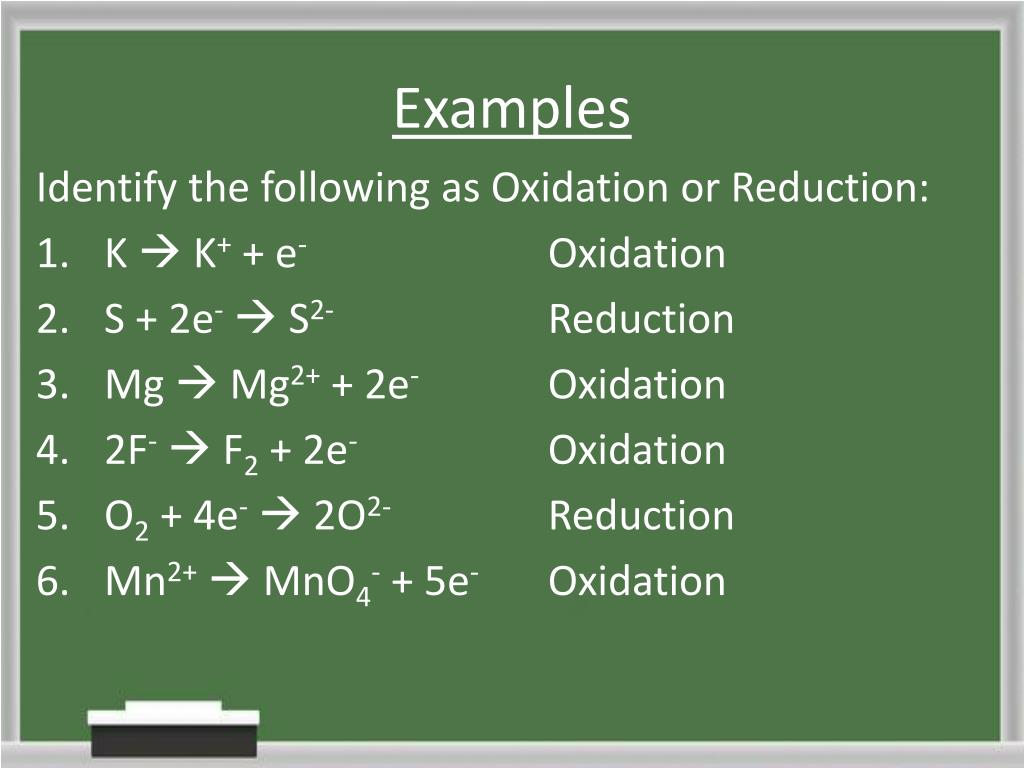 Examples

Identify the following as Oxidation or Reduction:

1. $K \rightarrow K^+ + e^-$ Oxidation
2. $S + 2e^- \rightarrow S^{2-}$ Reduction
3. $Mg \rightarrow Mg^{2+} + 2e^-$ Oxidation
4. $2F^- \rightarrow F_2 + 2e^-$ Oxidation
5. $O_2 + 4e^- \rightarrow 2O^{2-}$ Reduction
6. $Mn^{2+} \rightarrow MnO_4^- + 5e^-$ Oxidation